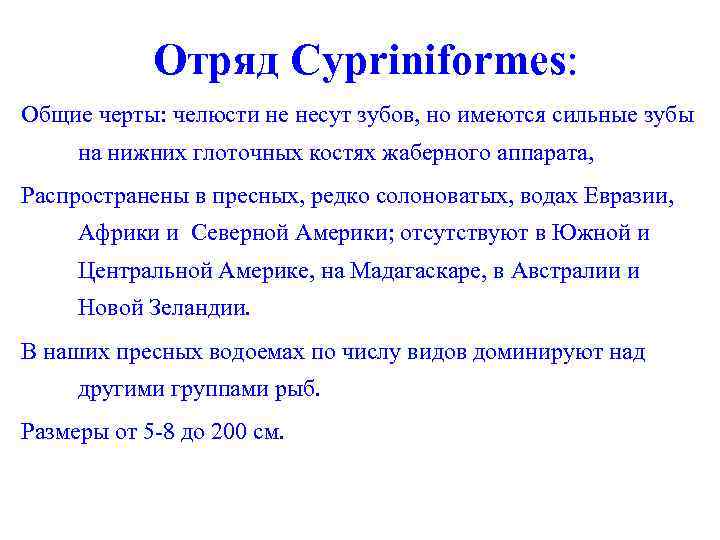 Отряд Cypriniformes:

Общие черты: челюсти не несут зубов, но имеются сильные зубы на нижних глоточных костях жаберного аппарата,

Распространены в пресных, редко солоноватых, водах Евразии, Африки и Северной Америки; отсутствуют в Южной и Центральной Америке, на Мадагаскаре, в Австралии и Новой Зеландии.

В наших пресных водоемах по числу видов доминируют над другими группами рыб.

Размеры от 5-8 до 200 см.